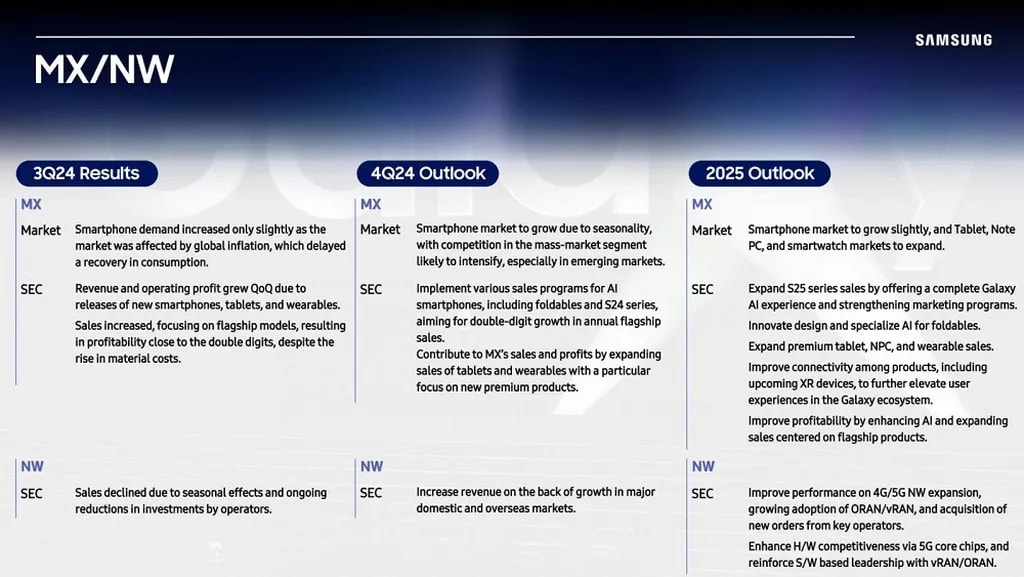 MX/NW

SAMSUNG

3Q24 Results

MX

Market
Smartphone demand increased only slightly as the market was affected by global inflation, which delayed a recovery in consumption.

SEC
Revenue and operating profit grew QoQ due to releases of new smartphones, tablets, and wearables.
Sales increased, focusing on flagship models, resulting in profitability close to the double digits, despite the rise in material costs.

NW

SEC
Sales declined due to seasonal effects and ongoing reductions in investments by operators.

4Q24 Outlook

MX

Market
Smartphone market to grow due to seasonality, with competition in the mass-market segment likely to intensify, especially in emerging markets.

SEC
Implement various sales programs for AI smartphones, including foldables and S24 series, aiming for double-digit growth in annual flagship sales.
Contribute to MX's sales and profits by expanding sales of tablets and wearables with a particular focus on new premium products.

NW

SEC
Increase revenue on the back of growth in major domestic and overseas markets.

2025 Outlook

MX

Market
Smartphone market to grow slightly, and Tablet, Note PC, and smartwatch markets to expand.

SEC
Expand S25 series sales by offering a complete Galaxy AI experience and strengthening marketing programs.
Innovate design and specialize AI for foldables.
Expand premium tablet, NPC, and wearable sales.
Improve connectivity among products, including upcoming XR devices, to further elevate user experiences in the Galaxy ecosystem.
Improve profitability by enhancing AI and expanding sales centered on flagship products.

NW

SEC
Improve performance on 4G/5G NW expansion, growing adoption of ORAN/vRAN, and acquisition of new orders from key operators.
Enhance H/W competitiveness via 5G core chips, and reinforce S/W based leadership with vRAN/ORAN.